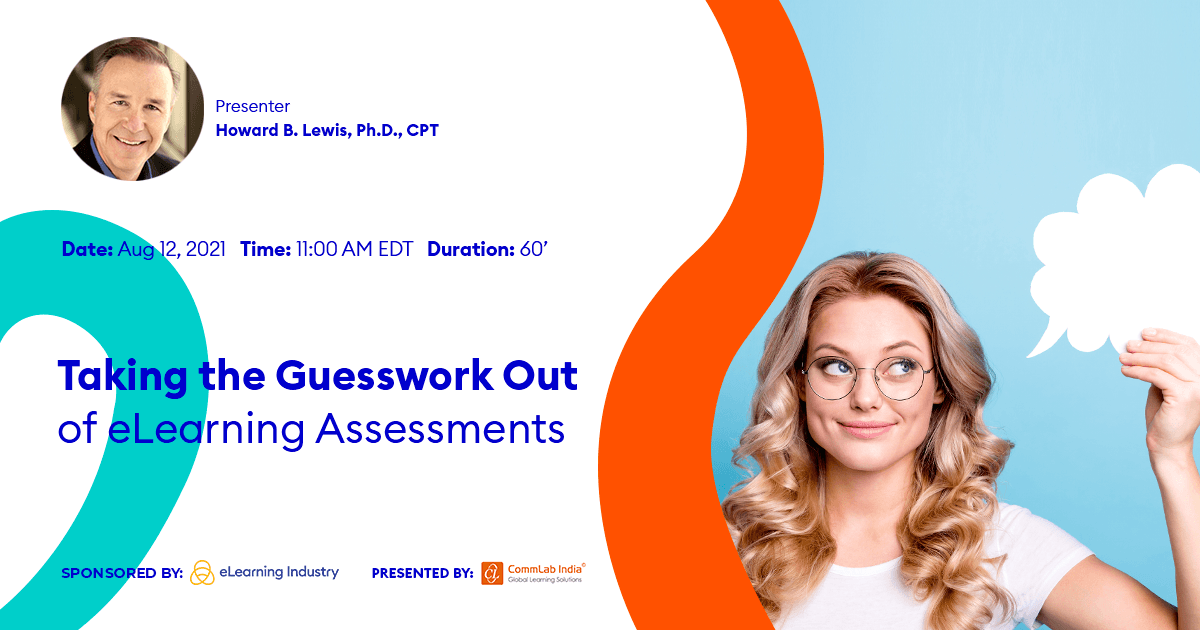 Presenter
Howard B. Lewis, Ph.D., CPT

Date: Aug 12, 2021 Time: 11:00 AM EDT Duration: 60'

Taking the Guesswork Out of eLearning Assessments

SPONSORED BY: eLearning Industry

PRESENTED BY: CommLab India® Global Learning Solutions